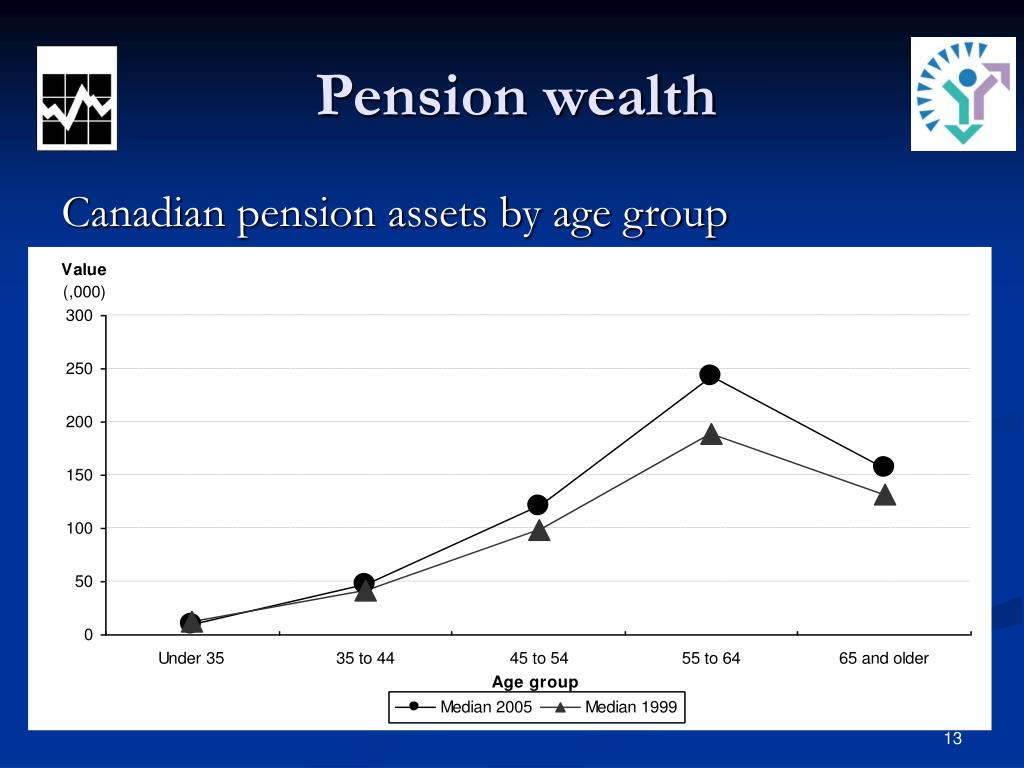 Pension wealth

Canadian pension assets by age group

Value
(,000)

300
250
200
150
100
50
0

Under 35
35 to 44
45 to 54
55 to 64
65 and older

Age group

Median 2005
Median 1999

13